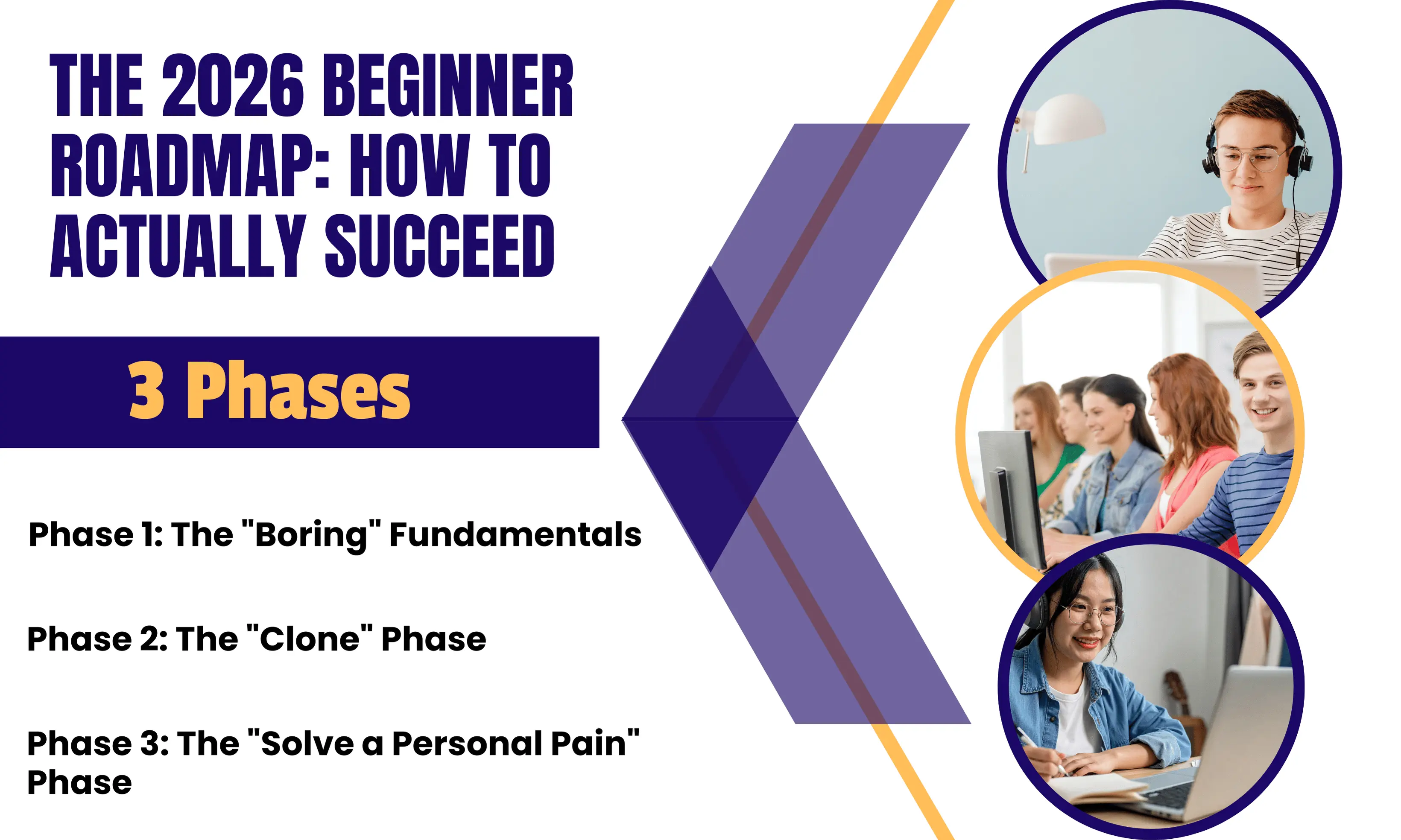 THE 2026 BEGINNER ROADMAP: HOW TO ACTUALLY SUCCEED

3 Phases

Phase 1: The "Boring" Fundamentals

Phase 2: The "Clone" Phase

Phase 3: The "Solve a Personal Pain" Phase